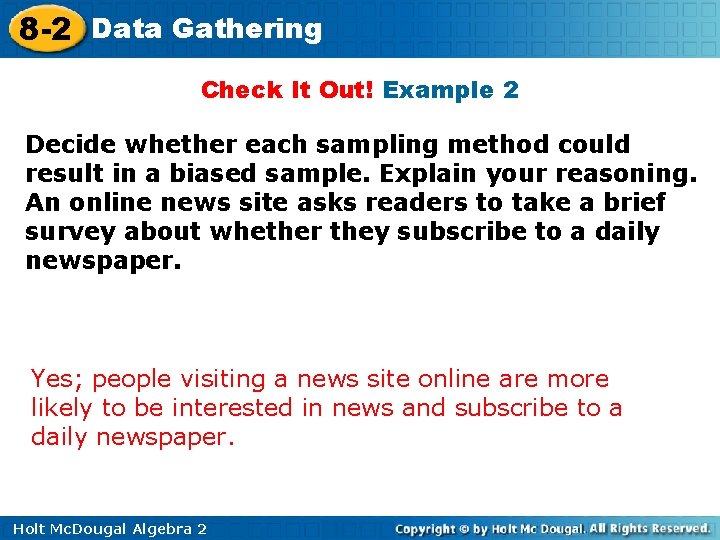 8-2 Data Gathering

Check It Out! Example 2

Decide whether each sampling method could result in a biased sample. Explain your reasoning. An online news site asks readers to take a brief survey about whether they subscribe to a daily newspaper.

Yes; people visiting a news site online are more likely to be interested in news and subscribe to a daily newspaper.

Holt McDougal Algebra 2

Copyright © by Holt Mc Dougal. All Rights Reserved.